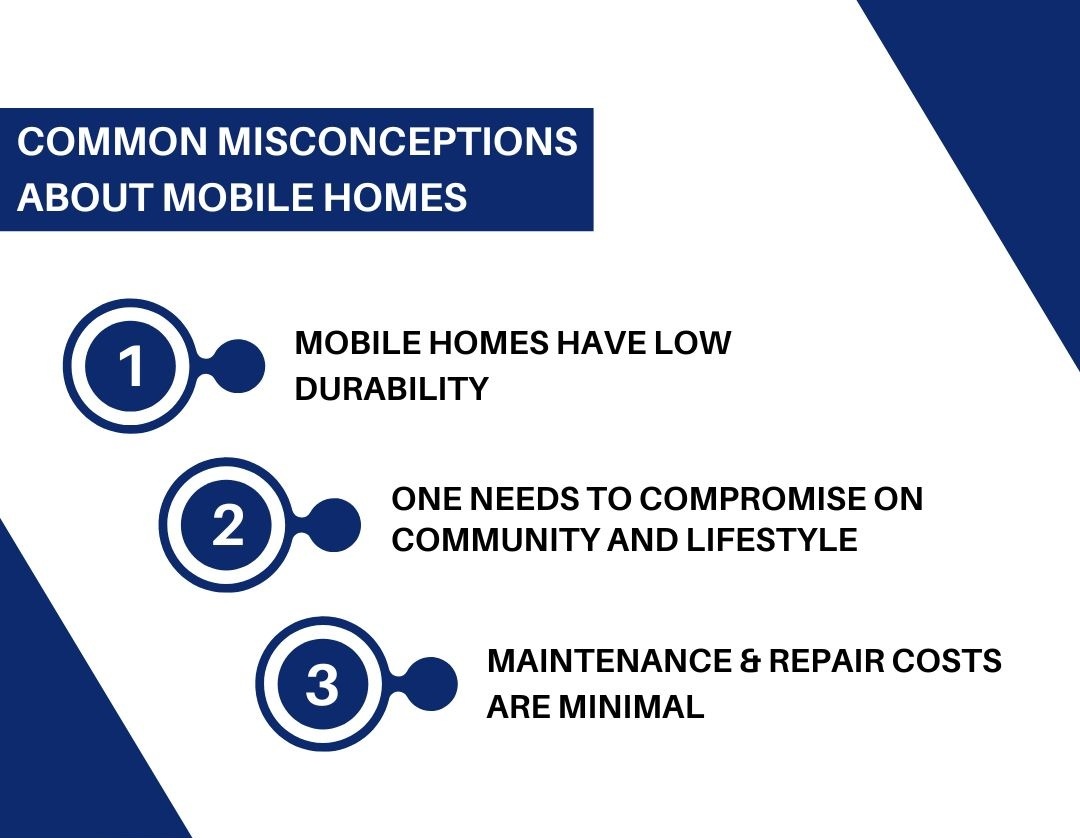 COMMON MISCONCEPTIONS ABOUT MOBILE HOMES

1

MOBILE HOMES HAVE LOW DURABILITY

2

ONE NEEDS TO COMPROMISE ON COMMUNITY AND LIFESTYLE

3

MAINTENANCE & REPAIR COSTS ARE MINIMAL